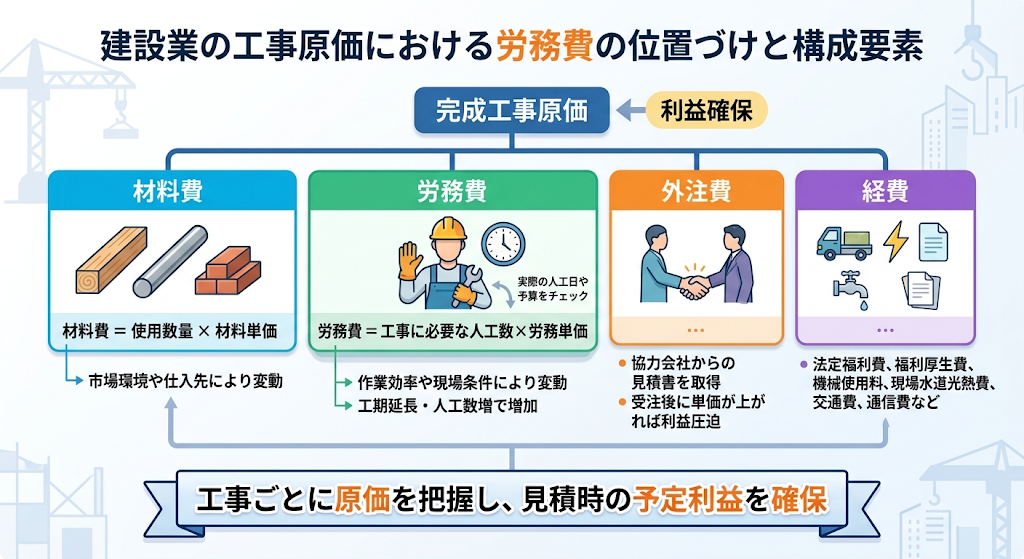 建設業の工事原価における労務費の位置づけと構成要素

完成工事原価

利益確保

材料費

材料費 = 使用数量 × 材料単価

市場環境や仕入先により変動

労務費

実際の人工日や予算をチェック

労務費 = 工事に必要な人工数×労務単価

作業効率や現場条件により変動

工期延長・人工数増で増加

外注費

...

協力会社からの見積書を取得

受注後に単価が上がれば利益圧迫

経費

...

法定福利費、福利厚生費、機械使用料、現場水道光熱費、交通費、通信費など

工事ごとに原価を把握し、見積時の予定利益を確保